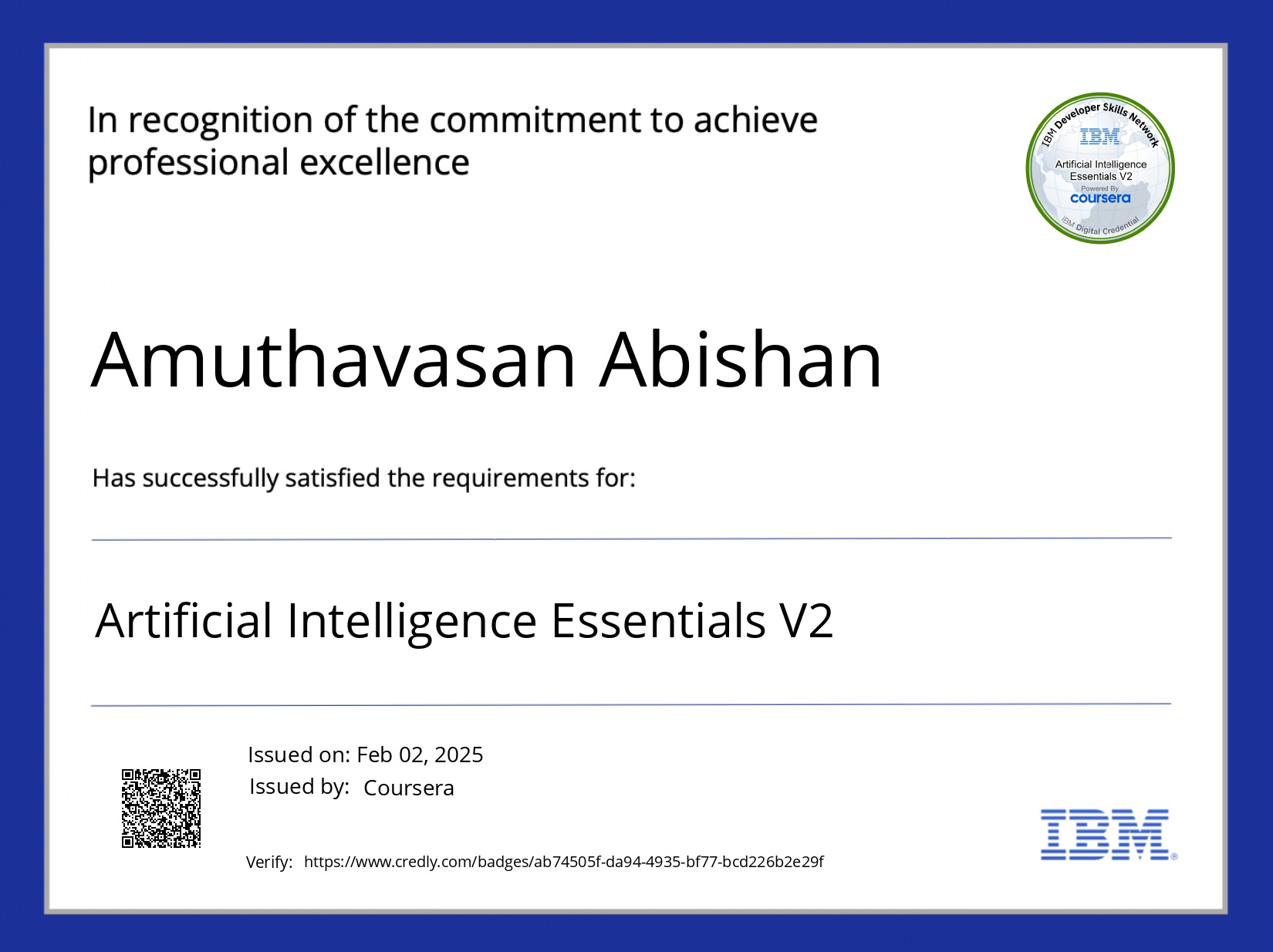 In recognition of the commitment to achieve professional excellence

IBM Developer Skills Network
IBM
Artificial Intelligence Essentials V2
Powered By
coursera
IBM Digital Credential

Amuthavasan Abishan

Has successfully satisfied the requirements for:

Artificial Intelligence Essentials V2

Issued on: Feb 02, 2025
Issued by: Coursera

Verify: https://www.credly.com/badges/ab74505f-da94-4935-bf77-bcd226b2e29f

IBM